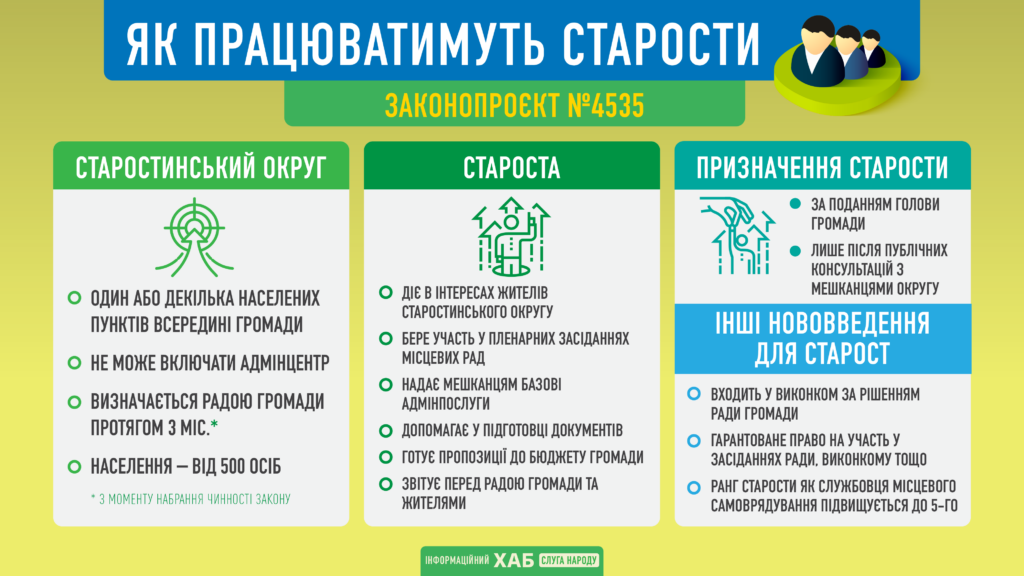 ЯК ПРАЦЮВАТИМУТЬ СТАРОСТИ

ЗАКОНОПРОЄКТ №4535

СТАРОСТИНСЬКИЙ ОКРУГ

ОДИН АБО ДЕКІЛЬКА НАСЕЛЕНИХ ПУНКТІВ ВСЕРЕДИНІ ГРОМАДИ

НЕ МОЖЕ ВКЛЮЧАТИ АДМІНЦЕНТР

ВИЗНАЧАЄТЬСЯ РАДОЮ ГРОМАДИ ПРОТЯГОМ 3 МІС.*

НАСЕЛЕННЯ — ВІД 500 ОСІБ

* З МОМЕНТУ НАБРАННЯ ЧИННОСТІ ЗАКОНУ

СТАРОСТА

ДІЄ В ІНТЕРЕСАХ ЖИТЕЛІВ СТАРОСТИНСЬКОГО ОКРУГУ

БЕРЕ УЧАСТЬ У ПЛЕНАРНИХ ЗАСІДАННЯХ МІСЦЕВИХ РАД

НАДАЄ МЕШКАНЦЯМ БАЗОВІ АДМІНПОСЛУГИ

ДОПОМАГАЄ У ПІДГОТОВЦІ ДОКУМЕНТІВ

ГОТУЄ ПРОПОЗИЦІЇ ДО БЮДЖЕТУ ГРОМАДИ

ЗВІТУЄ ПЕРЕД РАДОЮ ГРОМАДИ ТА ЖИТЕЛЯМИ

ПРИЗНАЧЕННЯ СТАРОСТИ

ЗА ПОДАННЯМ ГОЛОВИ ГРОМАДИ

ЛИШЕ ПІСЛЯ ПУБЛІЧНИХ КОНСУЛЬТАЦІЙ З МЕШКАНЦЯМИ ОКРУГУ

ІНШІ НОВОВВЕДЕННЯ ДЛЯ СТАРОСТ

ВХОДИТЬ У ВИКОНКОМ ЗА РІШЕННЯМ РАДИ ГРОМАДИ

ГАРАНТОВАНЕ ПРАВО НА УЧАСТЬ У ЗАСІДАННЯХ РАДИ, ВИКОНКОМУ ТОЩО

РАНГ СТАРОСТИ ЯК СЛУЖБОВЦЯ МІСЦЕВОГО САМОВРЯДУВАННЯ ПІДВИЩУЄТЬСЯ ДО 5-ГО

ІНФОРМАЦІЙНИЙ ХАБ СЛУГА НАРОДУ